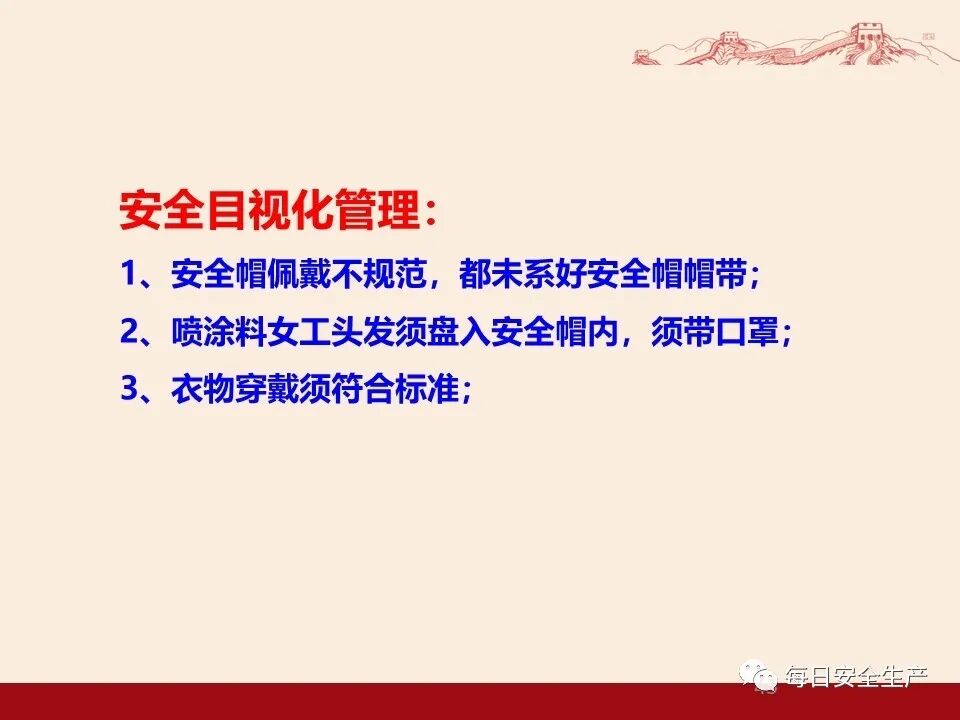 安全目视化管理：

1、安全帽佩戴不规范，都未系好安全帽帽带；

2、喷涂料女工头发须盘入安全帽内，须带口罩；

3、衣物穿戴须符合标准；

每日安全生产